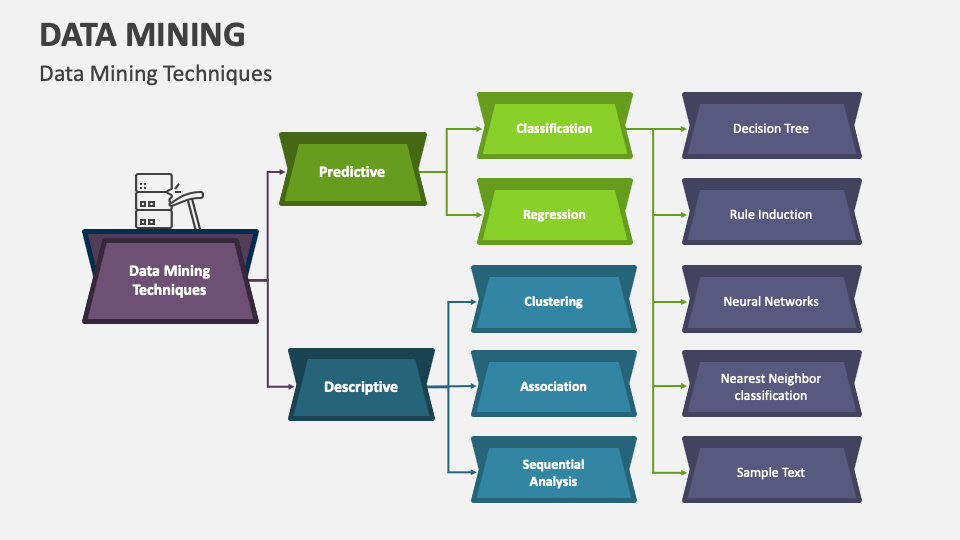 DATA MINING

Data Mining Techniques

Data Mining Techniques

Predictive

Descriptive

Classification

Regression

Clustering

Association

Sequential Analysis

Decision Tree

Rule Induction

Neural Networks

Nearest Neighbor classification

Sample Text